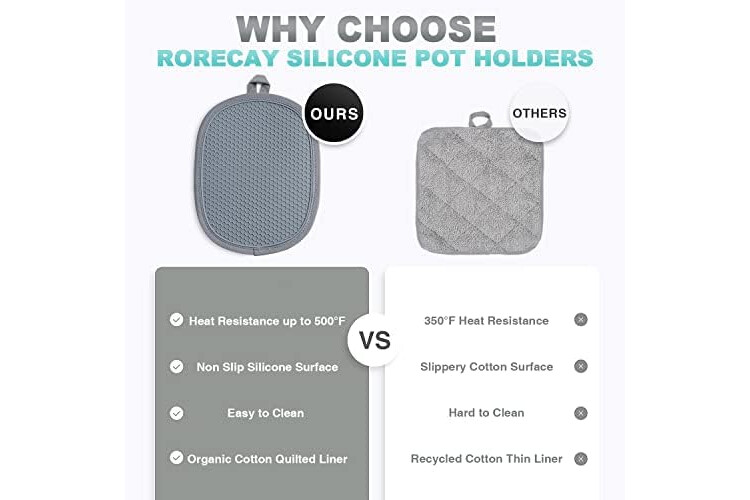 WHY CHOOSE
RORECAY SILICONE POT HOLDERS

OURS

OTHERS

Heat Resistance up to 500°F
Non Slip Silicone Surface
Easy to Clean
Organic Cotton Quilted Liner

VS

350°F Heat Resistance
Slippery Cotton Surface
Hard to Clean
Recycled Cotton Thin Liner